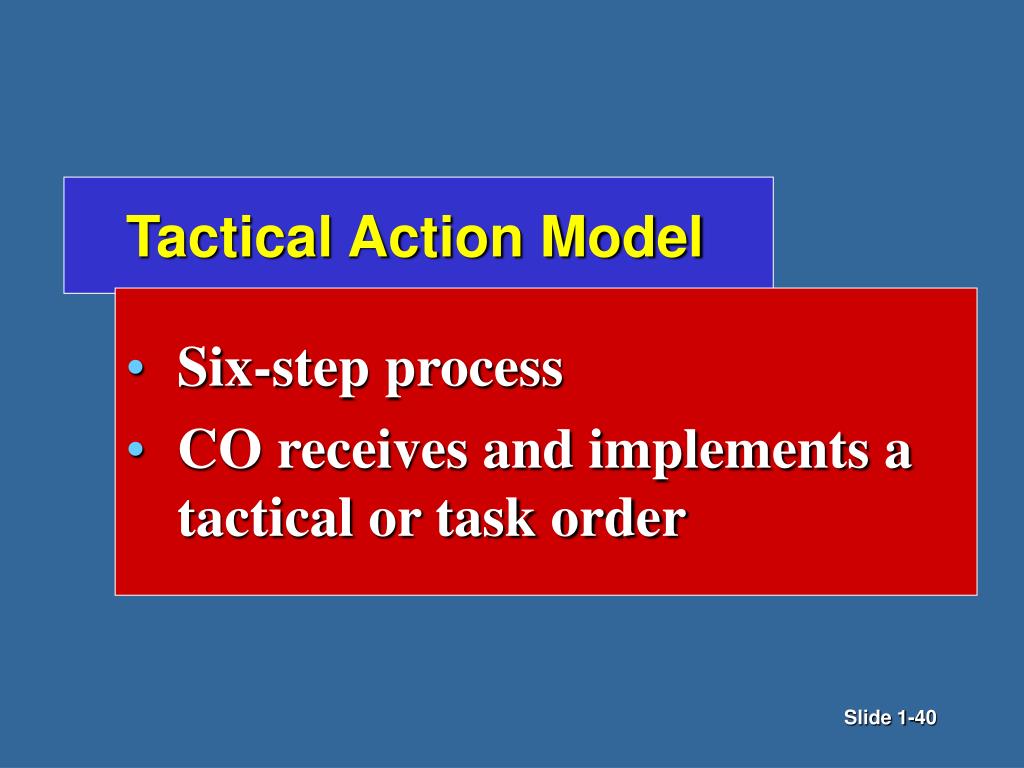 Tactical Action Model

• Six-step process
• CO receives and implements a tactical or task order

Slide 1-40